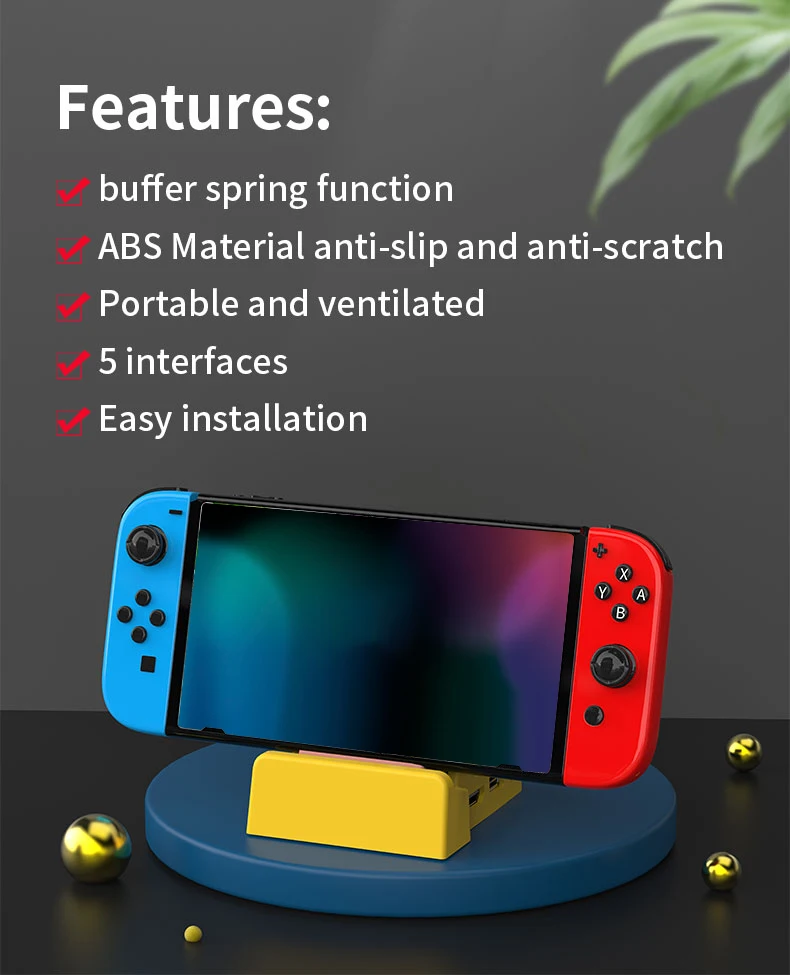 Features:

buffer spring function

ABS Material anti-slip and anti-scratch

Portable and ventilated

5 interfaces

Easy installation

X
Y
A
B